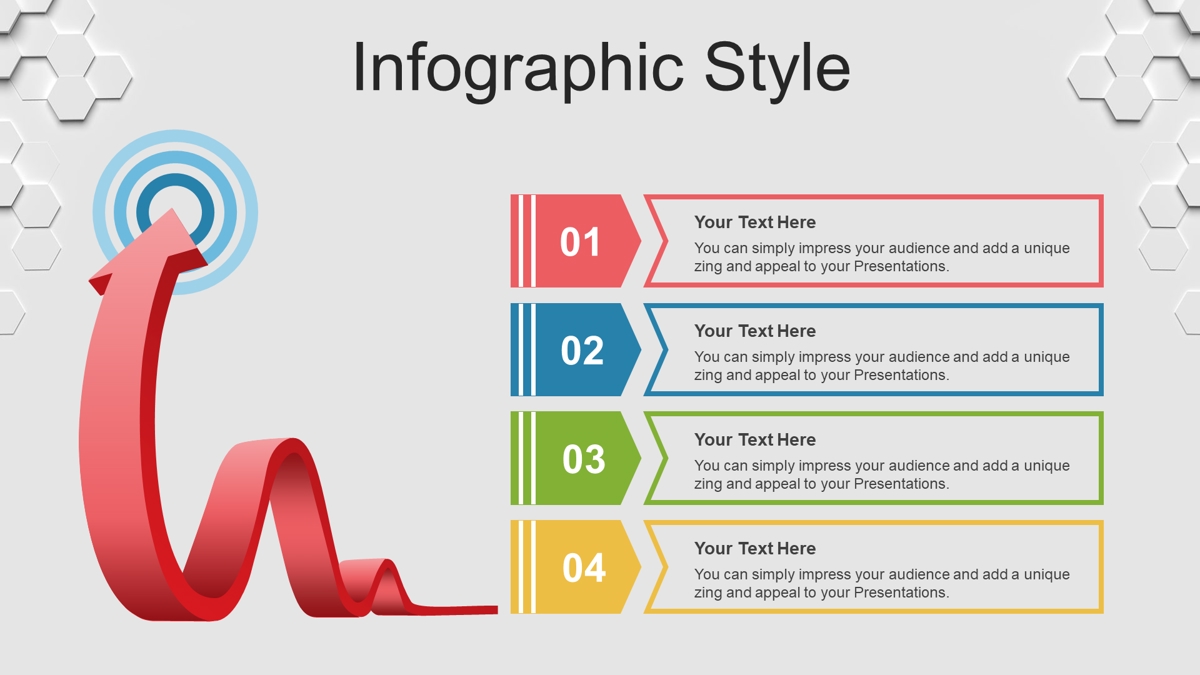 Infographic Style

01

Your Text Here

You can simply impress your audience and add a unique zing and appeal to your Presentations.

02

Your Text Here

You can simply impress your audience and add a unique zing and appeal to your Presentations.

03

Your Text Here

You can simply impress your audience and add a unique zing and appeal to your Presentations.

04

Your Text Here

You can simply impress your audience and add a unique zing and appeal to your Presentations.